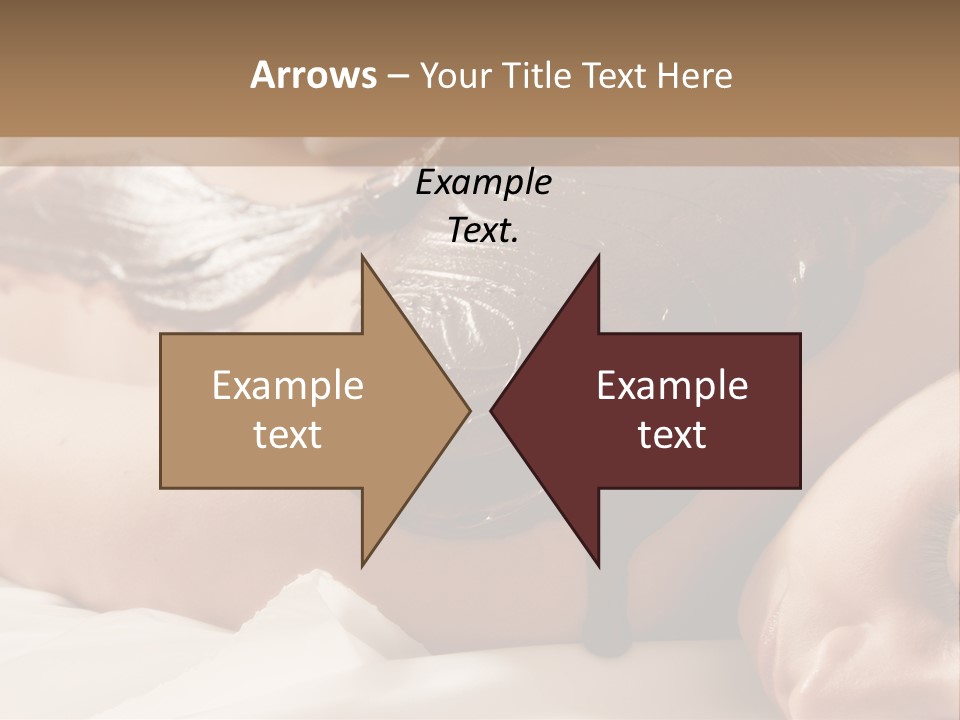 Arrows – Your Title Text Here

Example Text.

Example text

Example text